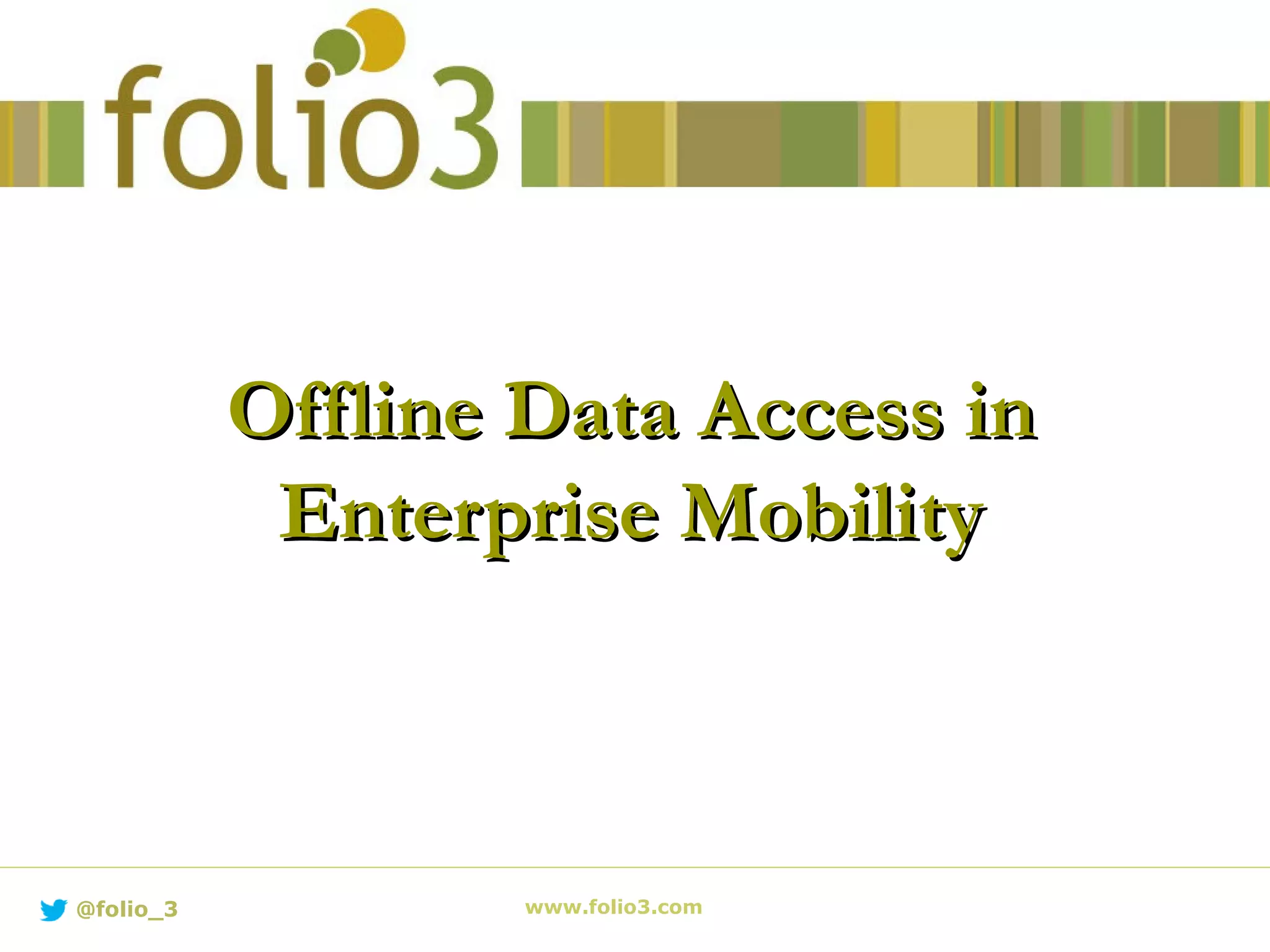 folio3

Offline Data Access in Enterprise Mobility

@folio_3

www.folio3.com